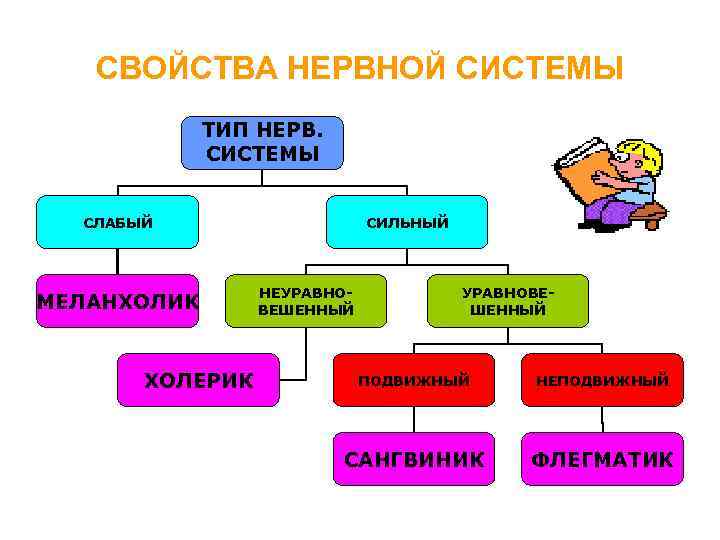 СВОЙСТВА НЕРВНОЙ СИСТЕМЫ

ТИП НЕРВ. СИСТЕМЫ

СЛАБЫЙ

СИЛЬНЫЙ

МЕЛАНХОЛИК

НЕУРАВНОВЕШЕННЫЙ

УРАВНОВЕШЕННЫЙ

ХОЛЕРИК

ПОДВИЖНЫЙ

НЕПОДВИЖНЫЙ

САНГВИНИК

ФЛЕГМАТИК